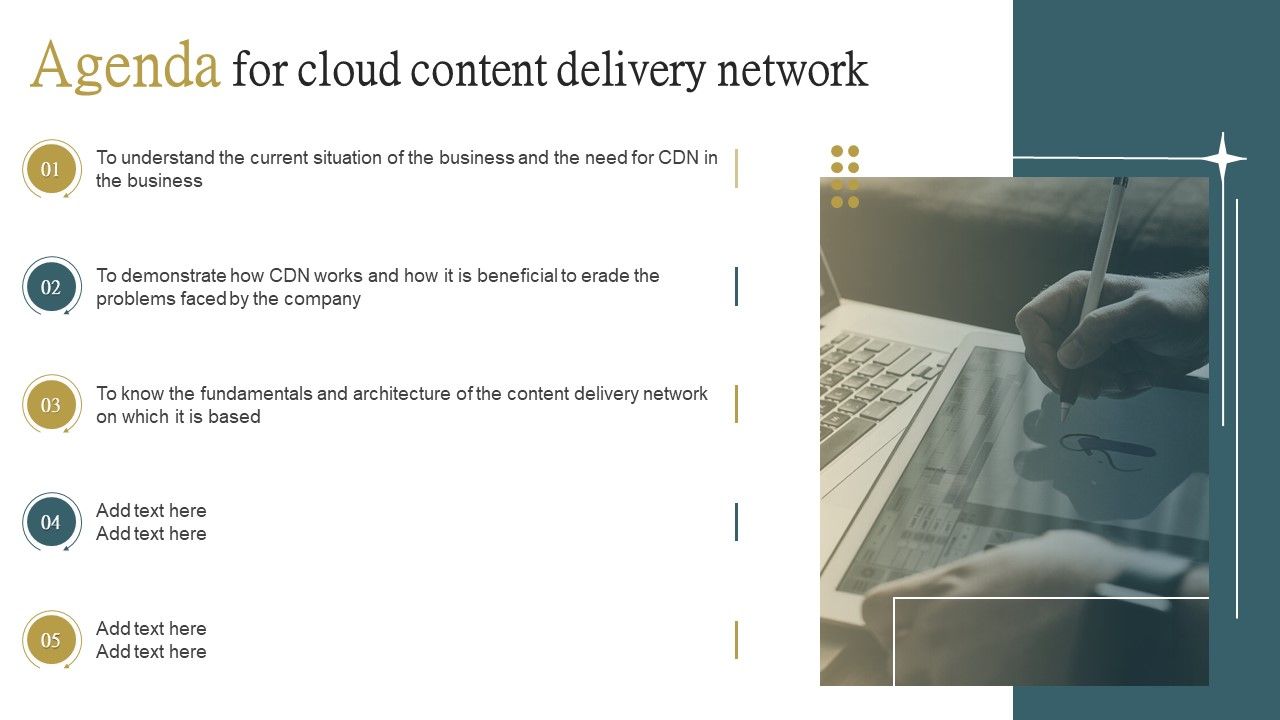 Agenda for cloud content delivery network

01
To understand the current situation of the business and the need for CDN in the business

02
To demonstrate how CDN works and how it is beneficial to erade the problems faced by the company

03
To know the fundamentals and architecture of the content delivery network on which it is based

04
Add text here
Add text here

05
Add text here
Add text here